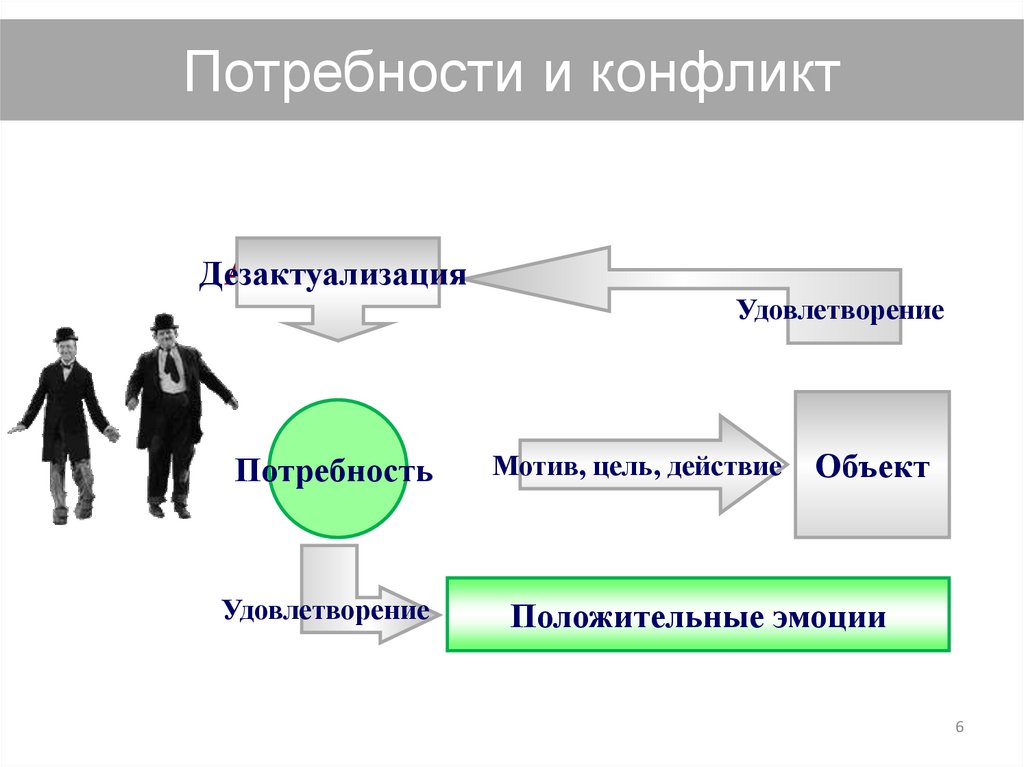 Потребности и конфликт

Дезактуализация

Удовлетворение

Потребность

Мотив, цель, действие

Объект

Удовлетворение

Положительные эмоции

6